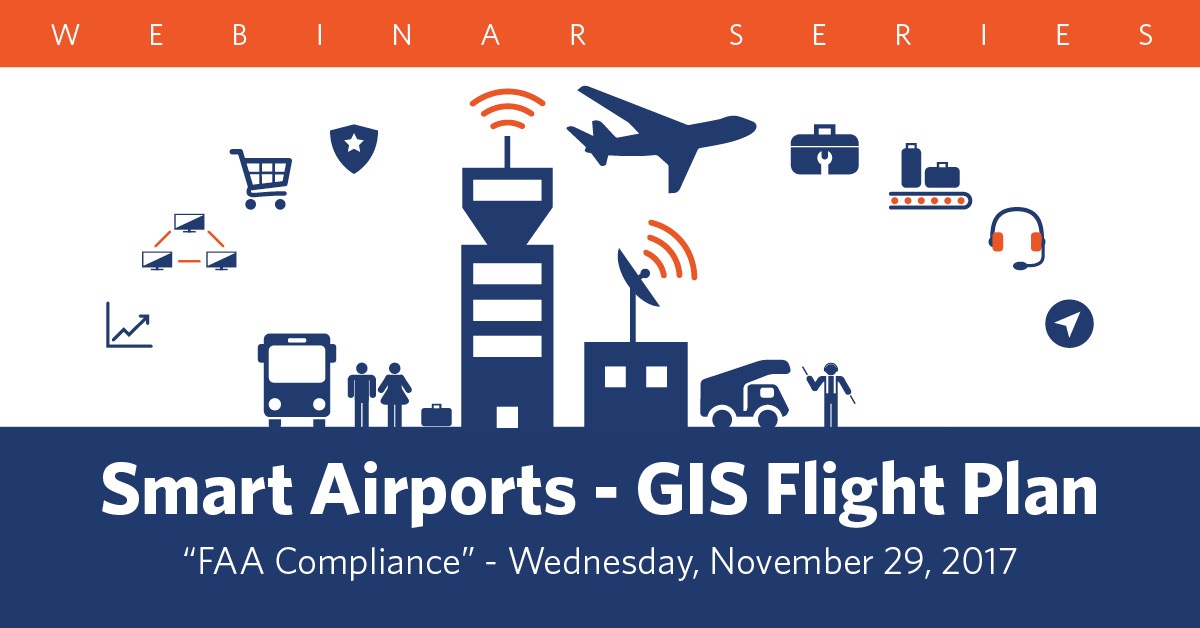 WEBINAR SERIES

Smart Airports - GIS Flight Plan

“FAA Compliance” - Wednesday, November 29, 2017